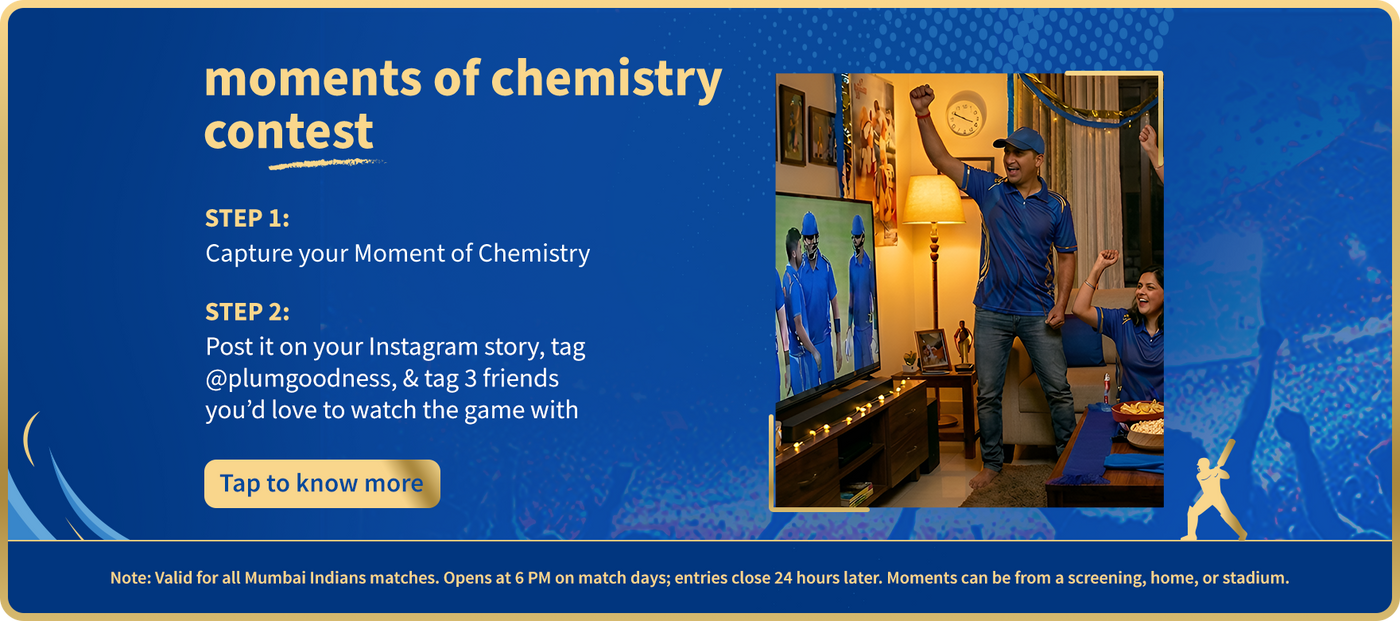 moments of chemistry contest

STEP 1:
Capture your Moment of Chemistry

STEP 2:
Post it on your Instagram story, tag @plumgoodness, & tag 3 friends you'd love to watch the game with

Tap to know more

Note: Valid for all Mumbai Indians matches. Opens at 6 PM on match days; entries close 24 hours later. Moments can be from a screening, home, or stadium.